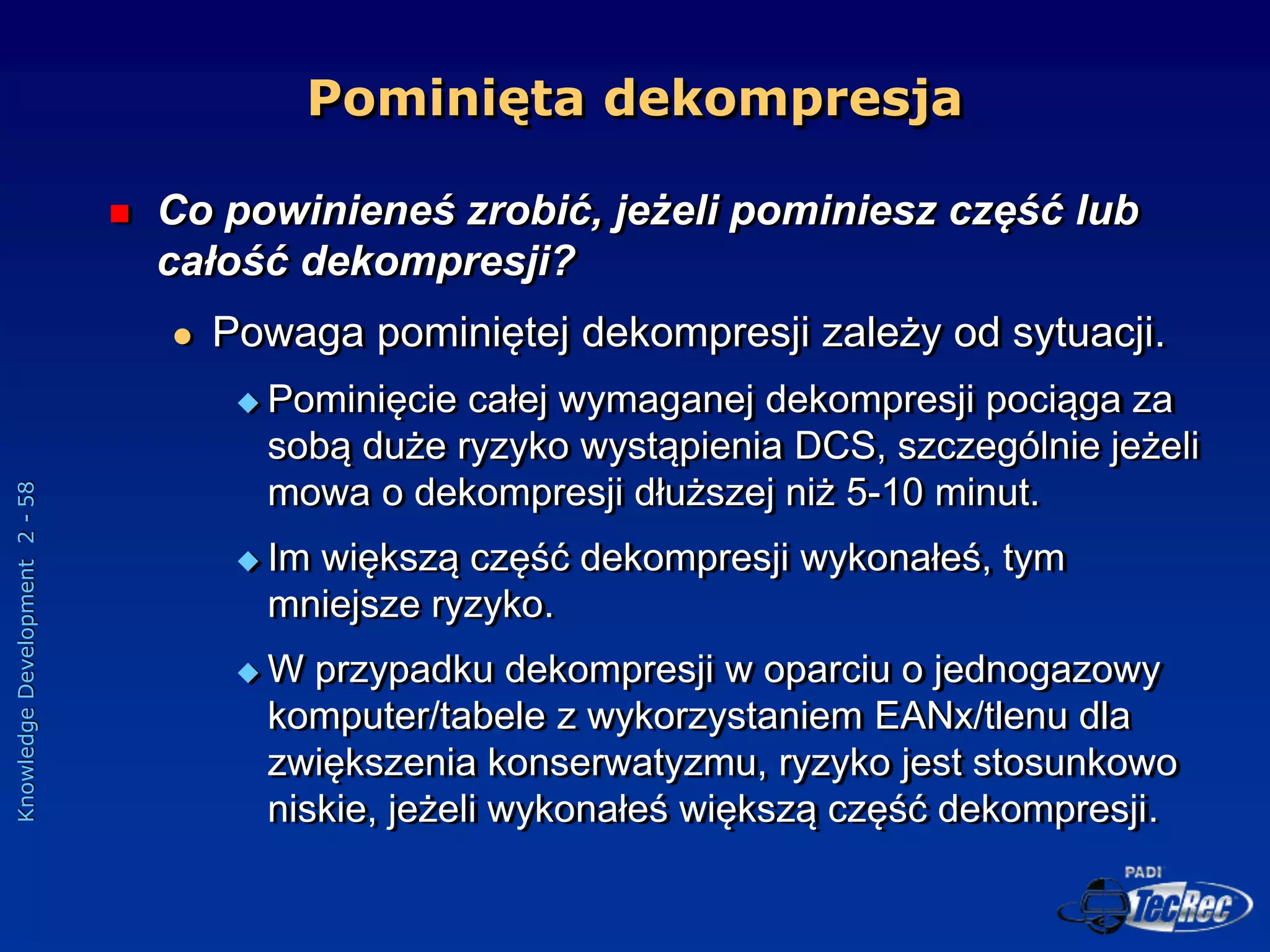 Pominięta dekompresja

Co powinieneś zrobić, jeżeli pominiesz część lub całość dekompresji?

Powaga pominiętej dekompresji zależy od sytuacji.

Pominięcie całej wymaganej dekompresji pociąga za sobą duże ryzyko wystąpienia DCS, szczególnie jeżeli mowa o dekompresji dłuższej niż 5-10 minut.

Im większą część dekompresji wykonałeś, tym mniejsze ryzyko.

W przypadku dekompresji w oparciu o jednogazowy komputer/tabele z wykorzystaniem EANx/tlenu dla zwiększenia konserwatyzmu, ryzyko jest stosunkowo niskie, jeżeli wykonałeś większą część dekompresji.

Knowledge Development 2 - 58

PADI TecRec